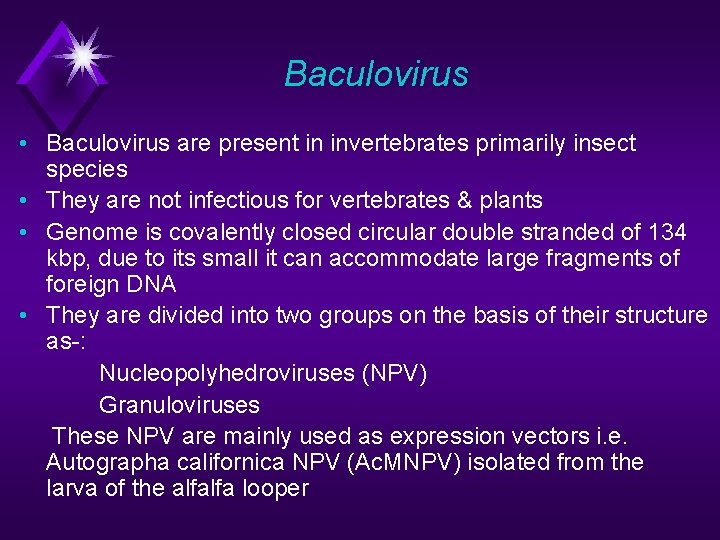 Baculovirus

• Baculovirus are present in invertebrates primarily insect species
• They are not infectious for vertebrates & plants
• Genome is covalently closed circular double stranded of 134 kbp, due to its small it can accommodate large fragments of foreign DNA
• They are divided into two groups on the basis of their structure as-:

Nucleopolyhedroviruses (NPV)

Granuloviruses

These NPV are mainly used as expression vectors i.e. Autographa californica NPV (AcMNPV) isolated from the larva of the alfalfa looper